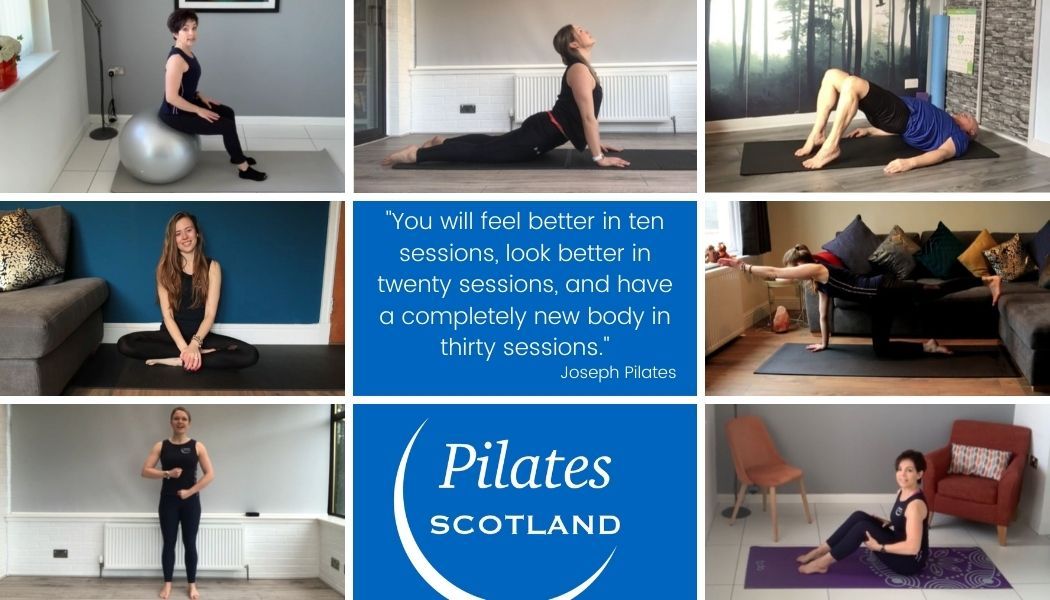 "You will feel better in ten sessions, look better in twenty sessions, and have a completely new body in thirty sessions."
Joseph Pilates

Pilates
SCOTLAND